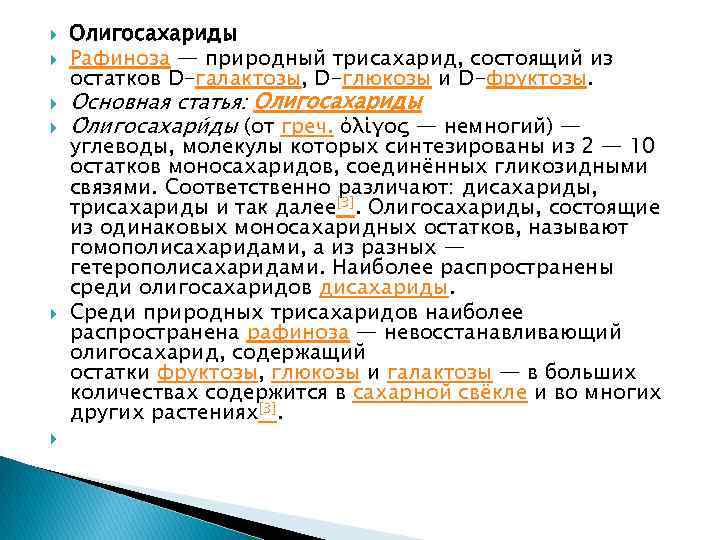 Олигосахариды

Рафиноза — природный трисахарид, состоящий из остатков D-галактозы, D-глюкозы и D-фруктозы.

Основная статья: Олигосахариды

Олигосахари́ды (от греч. ὀλίγος — немногий) — углеводы, молекулы которых синтезированы из 2 — 10 остатков моносахаридов, соединённых гликозидными связями. Соответственно различают: дисахариды, трисахариды и так далее[3]. Олигосахариды, состоящие из одинаковых моносахаридных остатков, называют гомополисахаридами, а из разных — гетерополисахаридами. Наиболее распространены среди олигосахаридов дисахариды.

Среди природных трисахаридов наиболее распространена рафиноза — невосстанавливающий олигосахарид, содержащий остатки фруктозы, глюкозы и галактозы — в больших количествах содержится в сахарной свёкле и во многих других растениях[3].